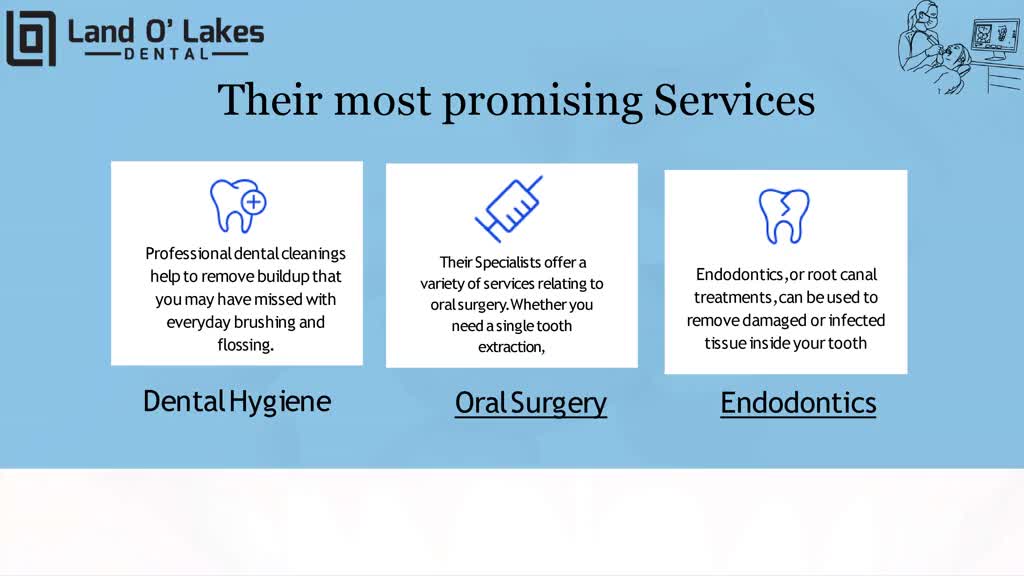 Land O' Lakes
DENTAL

Their most promising Services

Professional dental cleanings help to remove buildup that you may have missed with everyday brushing and flossing.

Dental Hygiene

Their Specialists offer a variety of services relating to oral surgery. Whether you need a single tooth extraction,

Oral Surgery

Endodontics, or root canal treatments, can be used to remove damaged or infected tissue inside your tooth

Endodontics